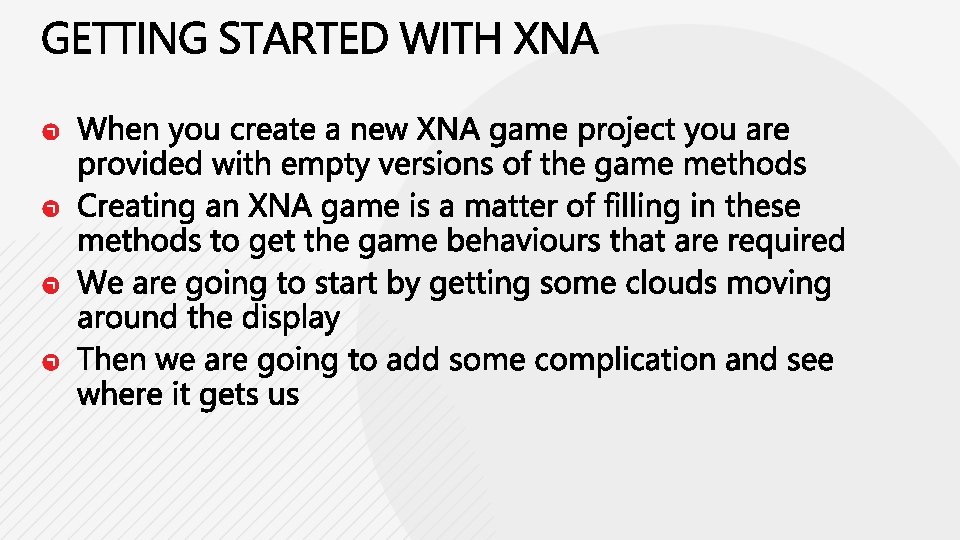 GETTING STARTED WITH XNA

When you create a new XNA game project you are provided with empty versions of the game methods

Creating an XNA game is a matter of filling in these methods to get the game behaviours that are required

We are going to start by getting some clouds moving around the display

Then we are going to add some complication and see where it gets us